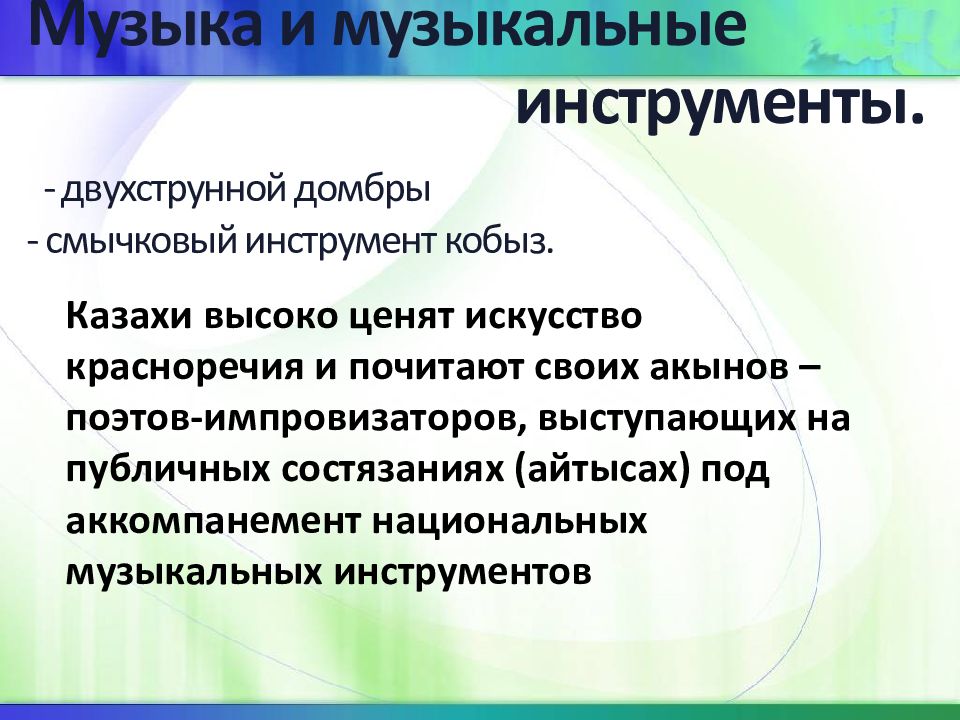 Музыка и музыкальные инструменты.

- двухструнной домбры
- смычковый инструмент кобыз.

Казахи высоко ценят искусство красноречия и почитают своих акынов – поэтов-импровизаторов, выступающих на публичных состязаниях (айтысах) под аккомпанемент национальных музыкальных инструментов